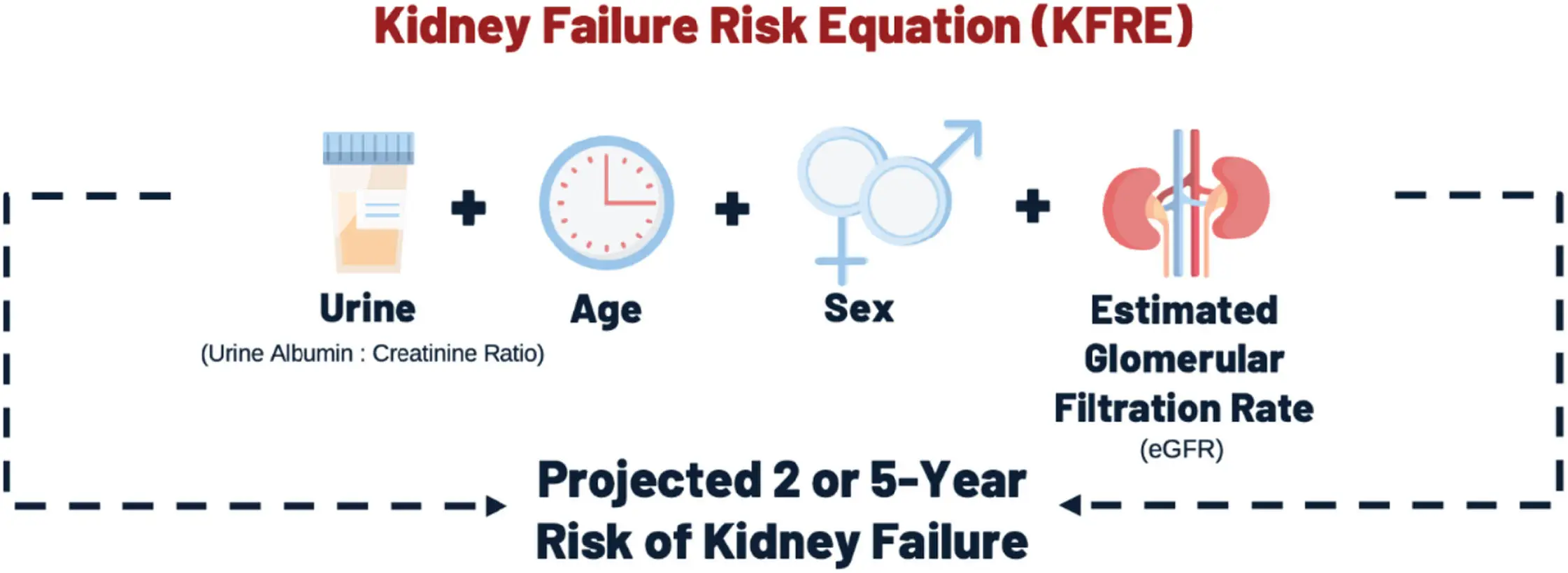 Kidney Failure Risk Equation (KFRE)

Urine
(Urine Albumin : Creatinine Ratio)

+

Age

+

Sex

+

Estimated Glomerular Filtration Rate
(eGFR)

Projected 2 or 5-Year Risk of Kidney Failure